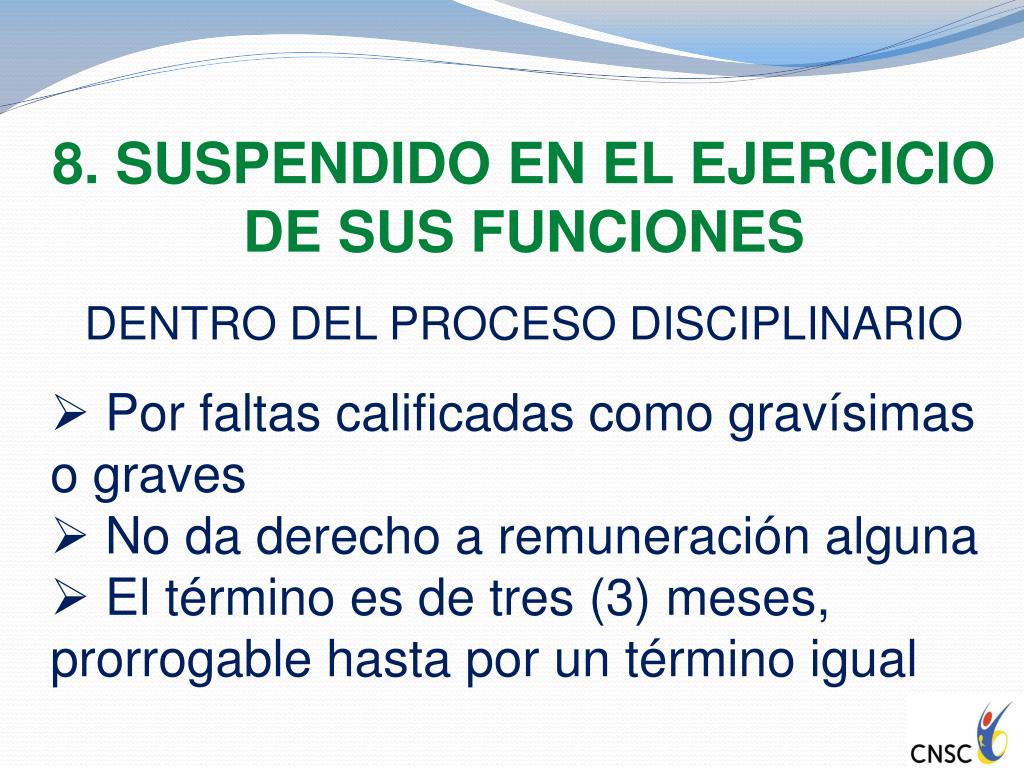 8. SUSPENDIDO EN EL EJERCICIO DE SUS FUNCIONES

DENTRO DEL PROCESO DISCIPLINARIO

➢ Por faltas calificadas como gravísimas o graves
➢ No da derecho a remuneración alguna
➢ El término es de tres (3) meses, prorrogable hasta por un término igual

CNSC